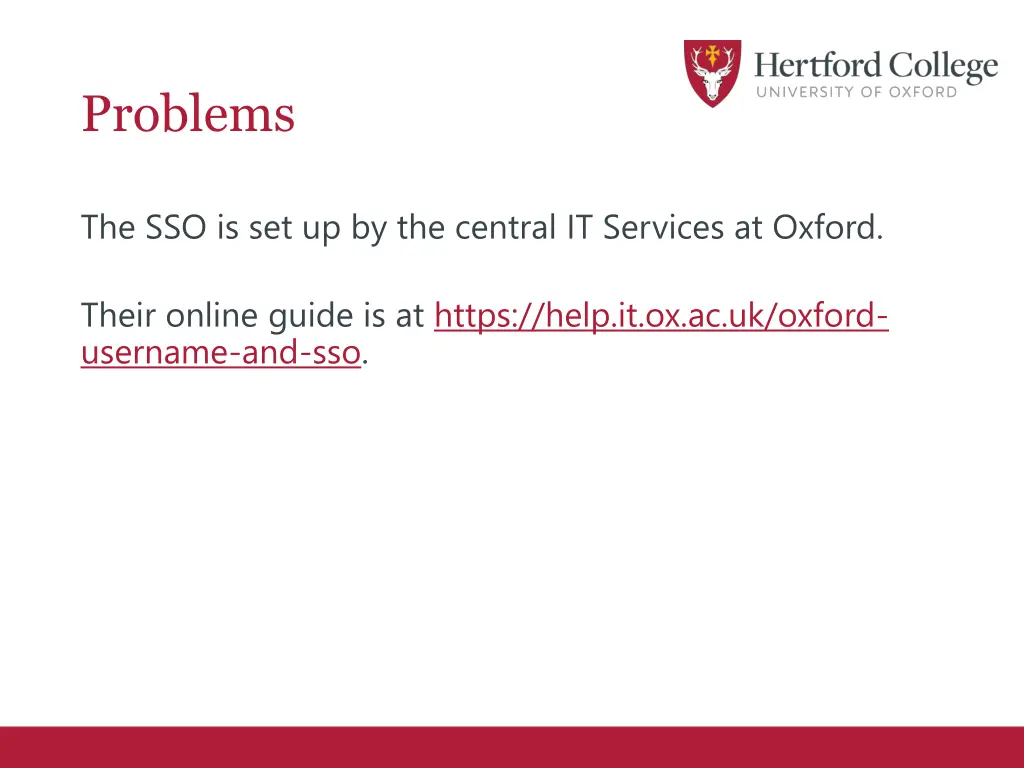 Hertford College
UNIVERSITY OF OXFORD

Problems

The SSO is set up by the central IT Services at Oxford.

Their online guide is at https://help.it.ox.ac.uk/oxford-username-and-sso.